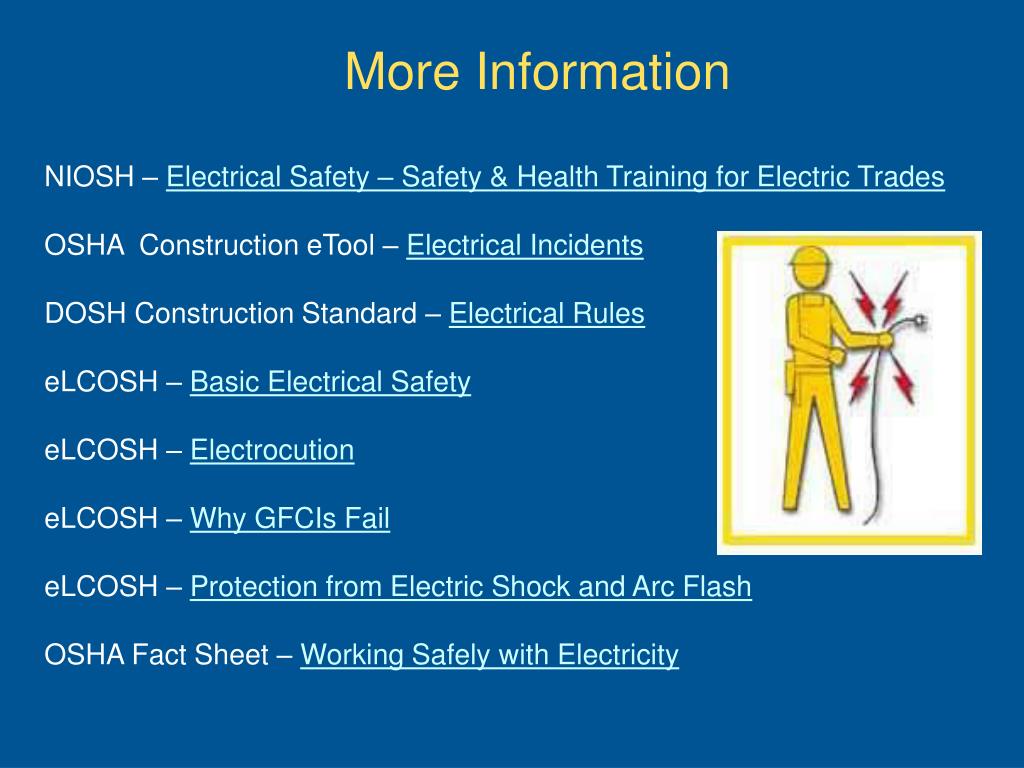 More Information

NIOSH – Electrical Safety – Safety & Health Training for Electric Trades

OSHA Construction eTool – Electrical Incidents

DOSH Construction Standard – Electrical Rules

eLCOSH – Basic Electrical Safety

eLCOSH – Electrocution

eLCOSH – Why GFCIs Fail

eLCOSH – Protection from Electric Shock and Arc Flash

OSHA Fact Sheet – Working Safely with Electricity